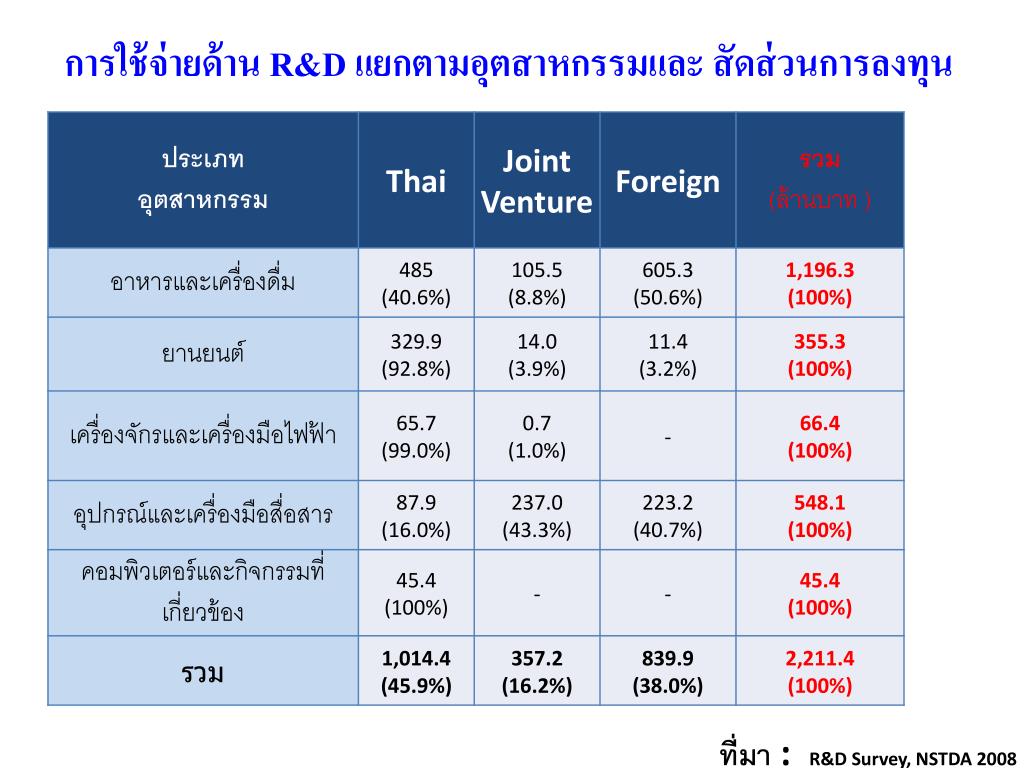 การใช้จ่ายด้าน R&D แยกตามอุตสาหกรรมและ สัดส่วนการลงทุน

| ประเภท อุตสาหกรรม | Thai | Joint Venture | Foreign | รวม (ล้านบาท ) |
|---|---|---|---|---|
| อาหารและเครื่องดื่ม | 485 (40.6%) | 105.5 (8.8%) | 605.3 (50.6%) | 1,196.3 (100%) |
| ยานยนต์ | 329.9 (92.8%) | 14.0 (3.9%) | 11.4 (3.2%) | 355.3 (100%) |
| เครื่องจักรและเครื่องมือไฟฟ้า | 65.7 (99.0%) | 0.7 (1.0%) | - | 66.4 (100%) |
| อุปกรณ์และเครื่องมือสื่อสาร | 87.9 (16.0%) | 237.0 (43.3%) | 223.2 (40.7%) | 548.1 (100%) |
| คอมพิวเตอร์และกิจกรรมที่เกี่ยวข้อง | 45.4 (100%) | - | - | 45.4 (100%) |
| รวม | 1,014.4 (45.9%) | 357.2 (16.2%) | 839.9 (38.0%) | 2,211.4 (100%) |

ที่มา : R&D Survey, NSTDA 2008